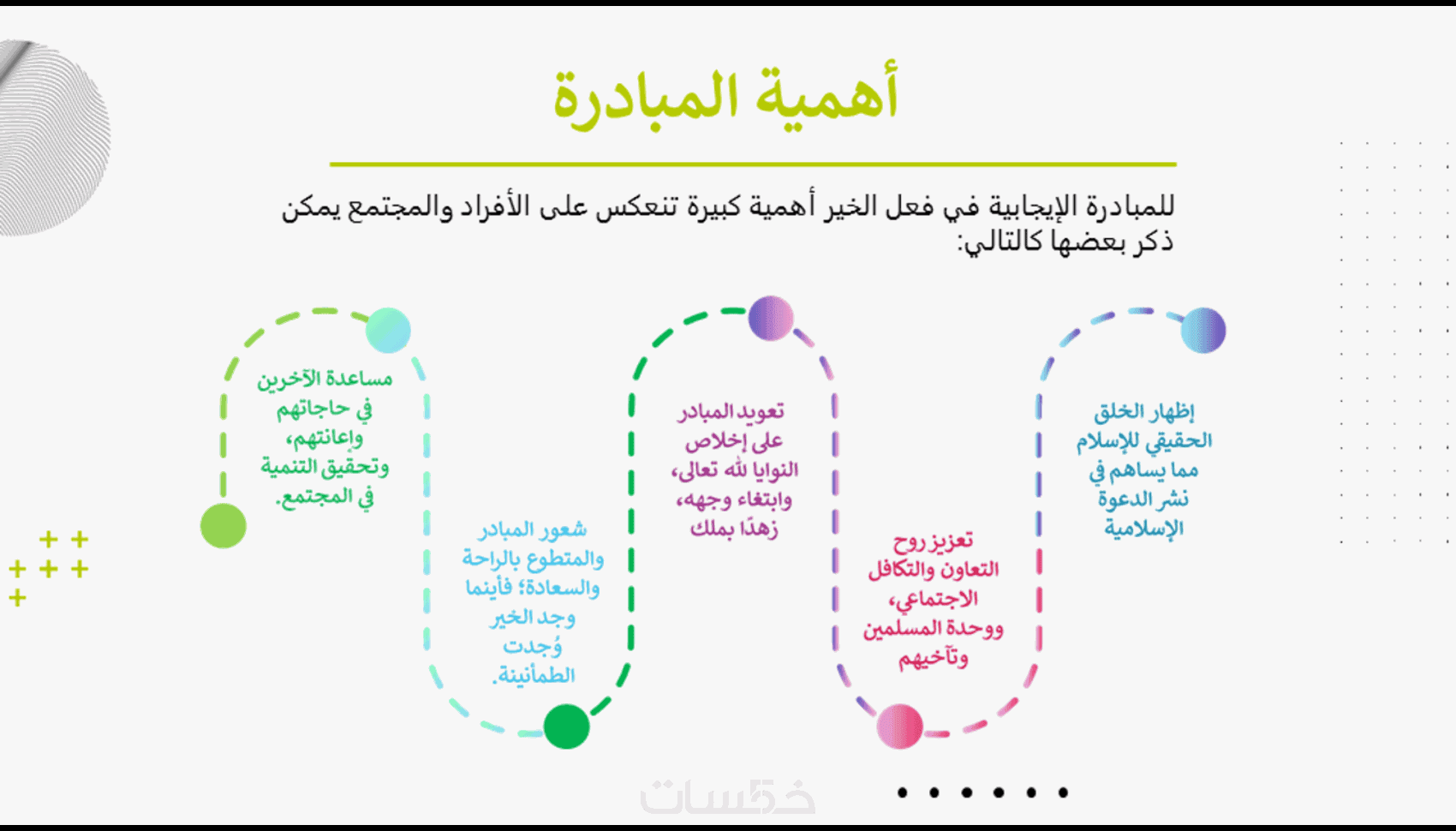 أهمية المبادرة

للمبادرة الإيجابية في فعل الخير أهمية كبيرة تنعكس على الأفراد والمجتمع يمكن ذكر بعضها كالتالي:

إظهار الخلق الحقيقي للإسلام مما يساهم في نشر الدعوة الإسلامية

تعزيز روح التعاون والتكافل الاجتماعي، ووحدة المسلمين وتآخيهم

تعويد المبادر على إخلاص النوايا لله تعالى، وابتغاء وجهه، زهدًا بملك

شعور المبادر والمتطوع بالراحة والسعادة؛ فأينما وجد الخير وُجدت الطمأنينة.

مساعدة الآخرين في حاجاتهم وإعانتهم، وتحقيق التنمية في المجتمع.

خمسات